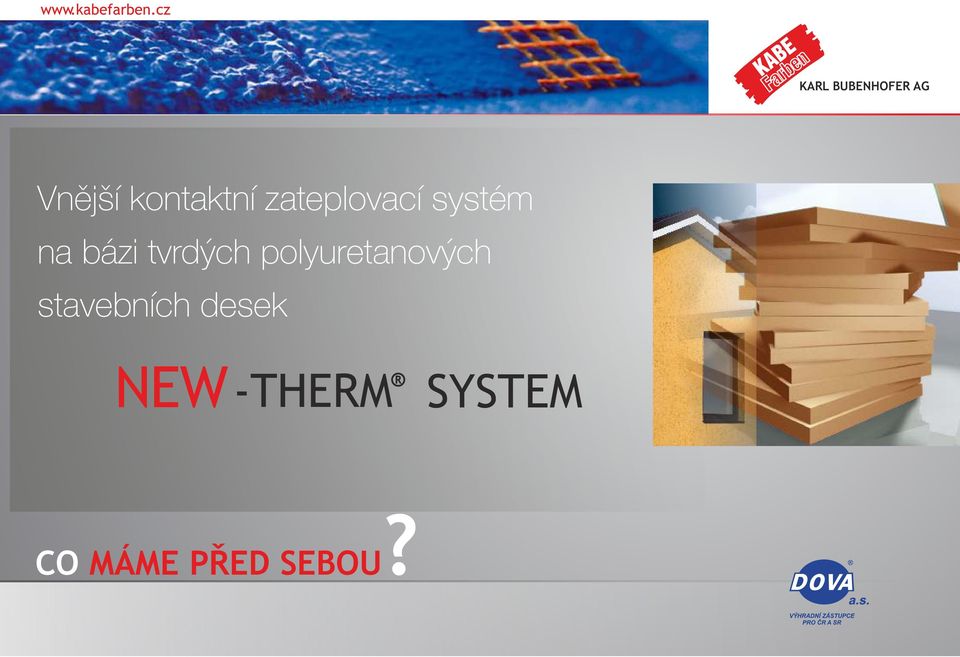 www.kabefarben.cz

KABE Farben
KARL BUBENHOFER AG

Vnější kontaktní zateplovací systém na bázi tvrdých polyuretanových stavebních desek

NEW-THERM® SYSTEM

CO MÁME PŘED SEBOU?

DOVA® a.s.
VÝHRADNÍ ZÁSTUPCE PRO ČR A SR